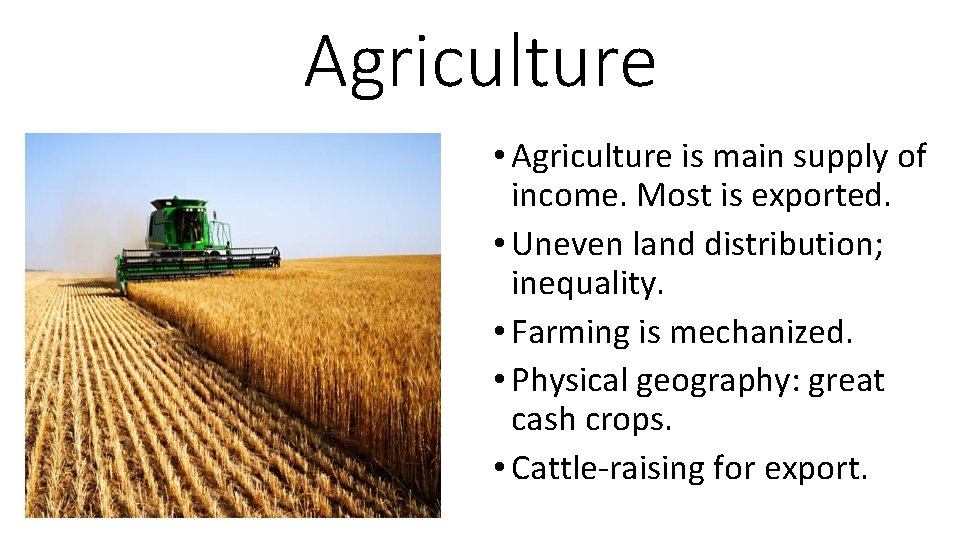 Agriculture

• Agriculture is main supply of income. Most is exported.
• Uneven land distribution; inequality.
• Farming is mechanized.
• Physical geography: great cash crops.
• Cattle-raising for export.